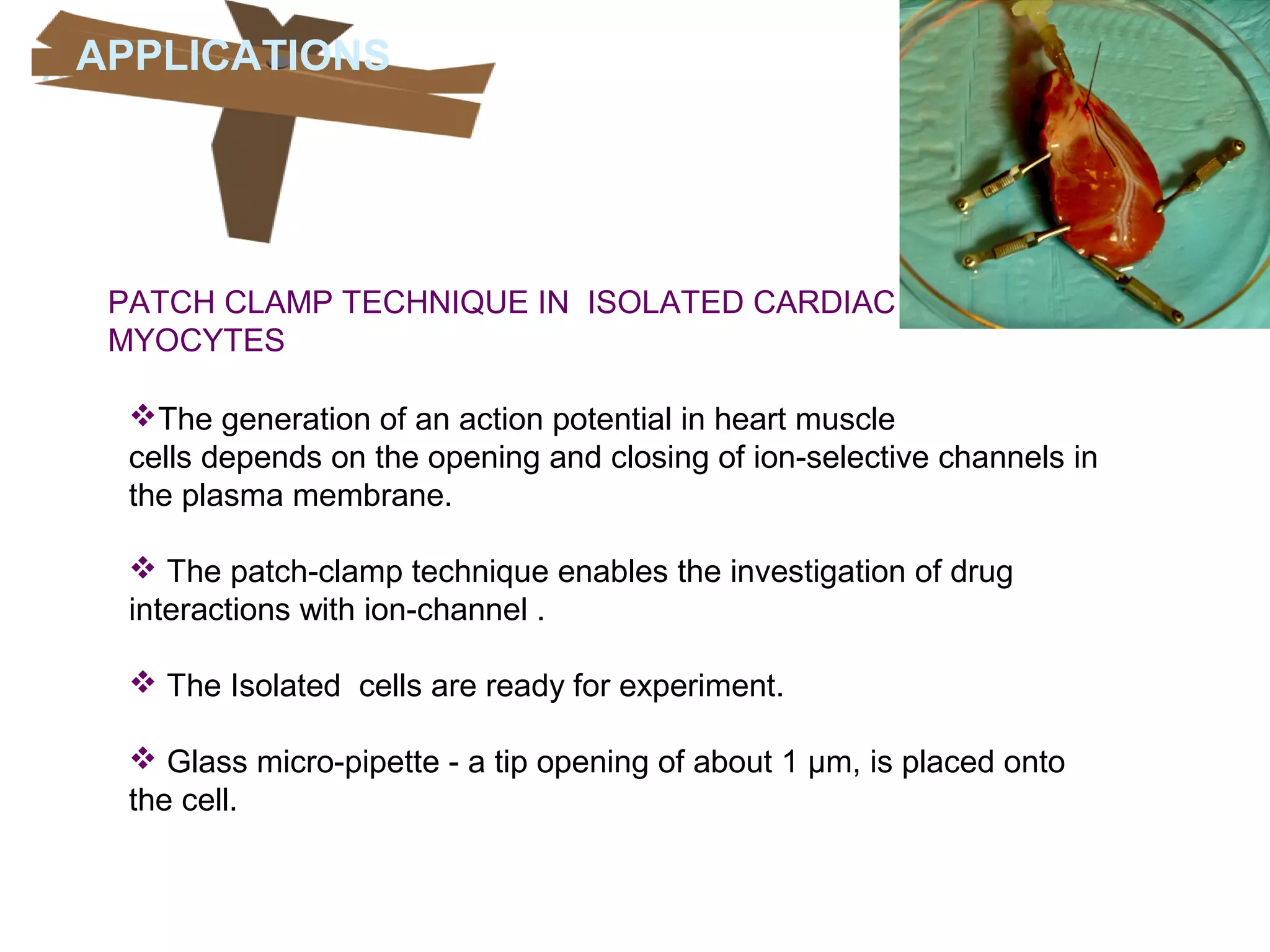 APPLICATIONS

PATCH CLAMP TECHNIQUE IN ISOLATED CARDIAC MYOCYTES

❖The generation of an action potential in heart muscle cells depends on the opening and closing of ion-selective channels in the plasma membrane.

❖ The patch-clamp technique enables the investigation of drug interactions with ion-channel .

❖ The Isolated cells are ready for experiment.

❖ Glass micro-pipette - a tip opening of about 1 μm, is placed onto the cell.